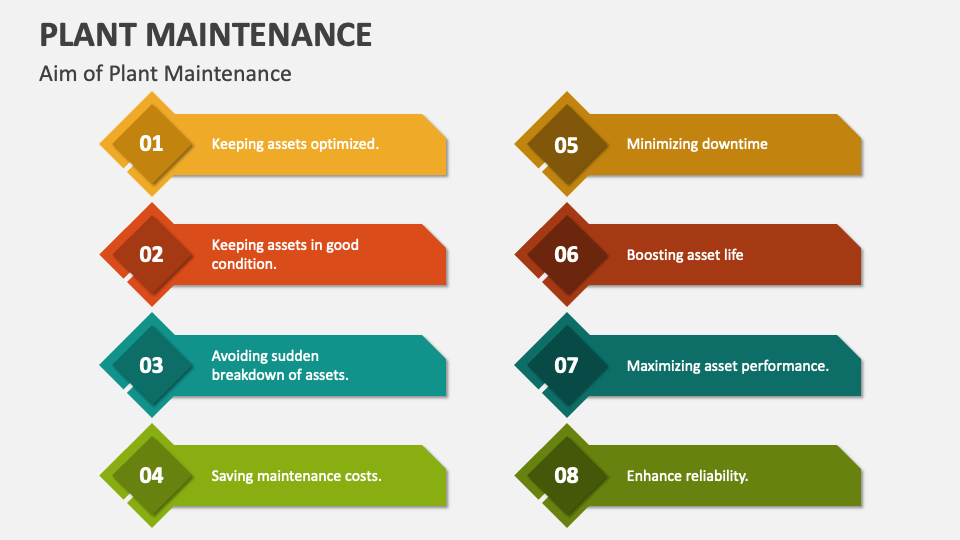 PLANT MAINTENANCE

Aim of Plant Maintenance

01 Keeping assets optimized.

02 Keeping assets in good condition.

03 Avoiding sudden breakdown of assets.

04 Saving maintenance costs.

05 Minimizing downtime

06 Boosting asset life

07 Maximizing asset performance.

08 Enhance reliability.